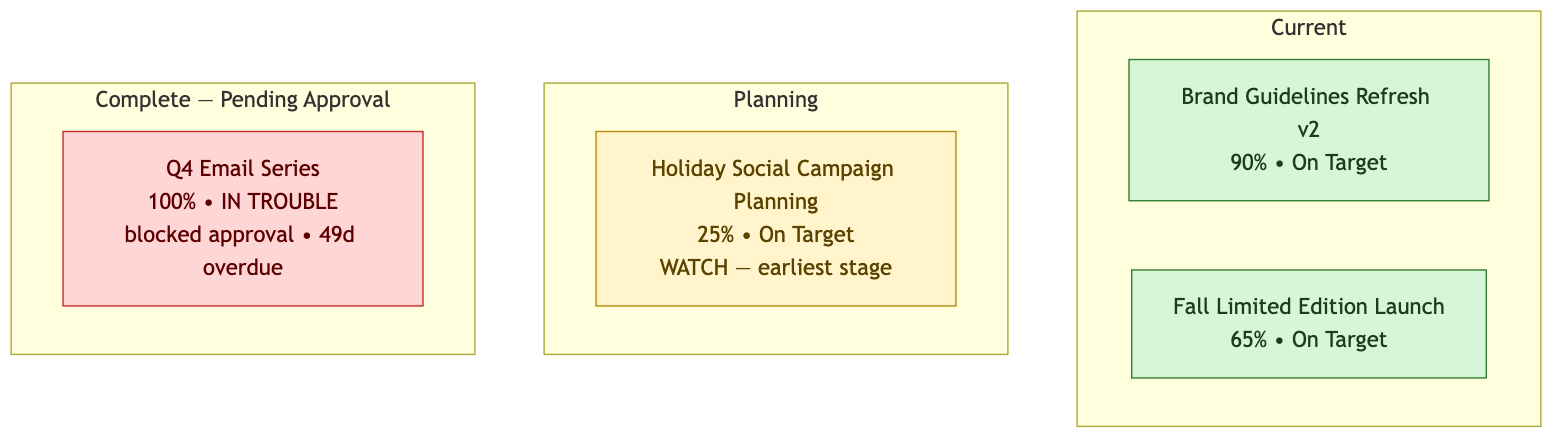 Complete — Pending Approval

Q4 Email Series
100% • IN TROUBLE
blocked approval • 49d overdue

Planning

Holiday Social Campaign Planning
25% • On Target
WATCH — earliest stage

Current

Brand Guidelines Refresh v2
90% • On Target

Fall Limited Edition Launch
65% • On Target